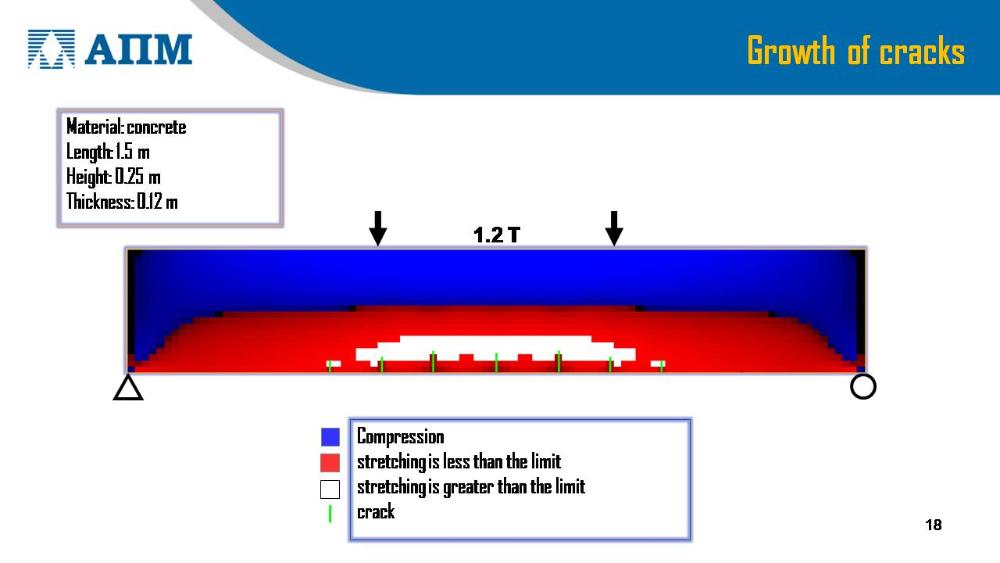 АПМ

Growth of cracks

Material: concrete
Length: 1.5 m
Height: 0.25 m
Thickness: 0.12 m

1.2 T

Compression
stretching is less than the limit
stretching is greater than the limit
crack

18